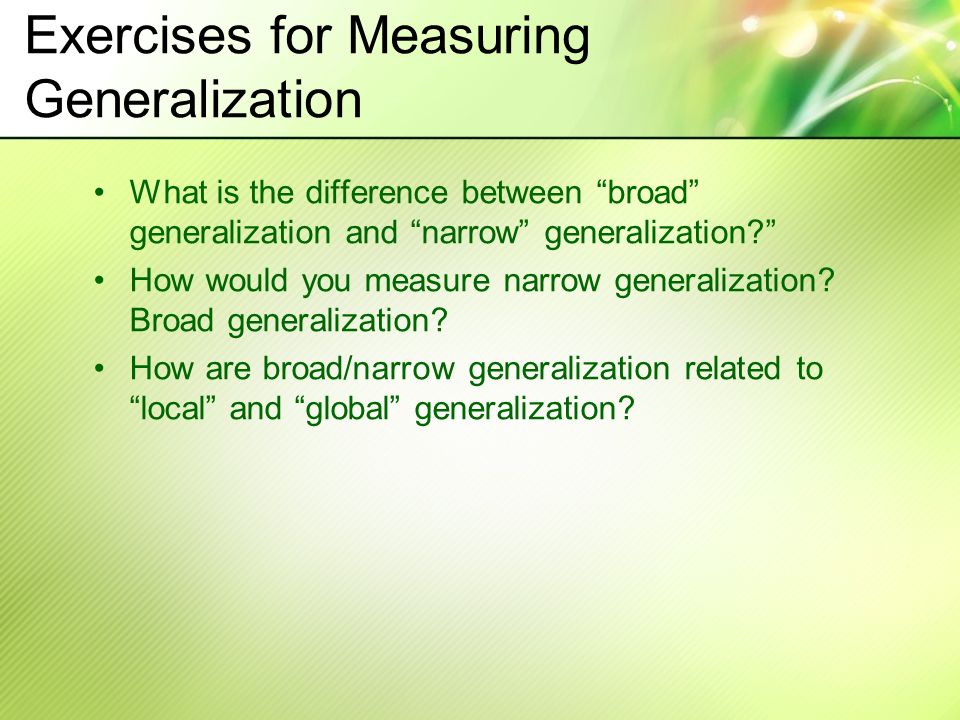 Exercises for Measuring Generalization

• What is the difference between “broad” generalization and “narrow” generalization?”
• How would you measure narrow generalization? Broad generalization?
• How are broad/narrow generalization related to “local” and “global” generalization?